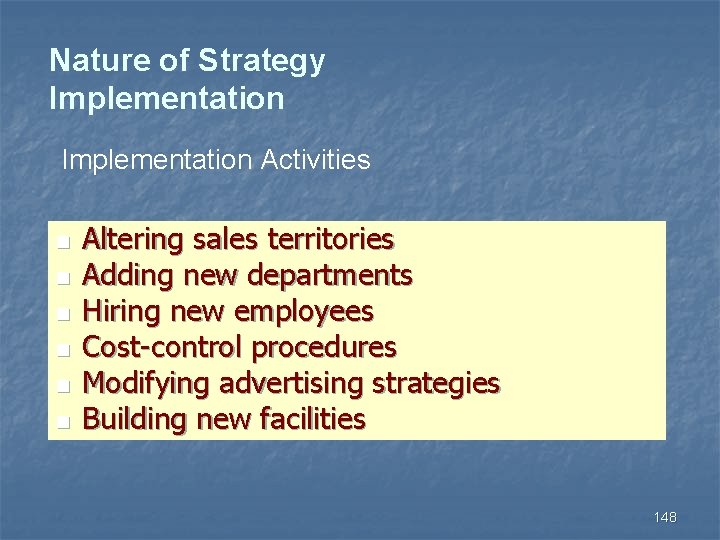 Nature of Strategy Implementation

Implementation Activities

- Altering sales territories
- Adding new departments
- Hiring new employees
- Cost-control procedures
- Modifying advertising strategies
- Building new facilities

148